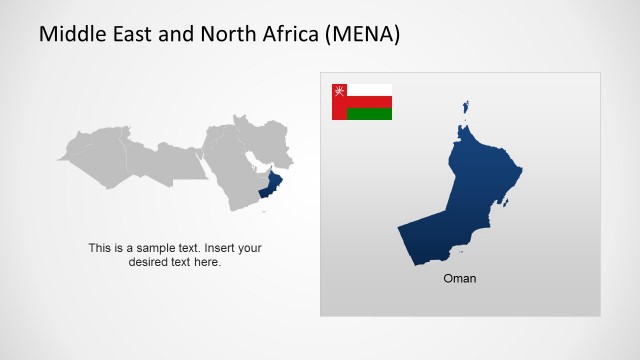 Middle East and North Africa (MENA)

This is a sample text. Insert your desired text here.

Oman